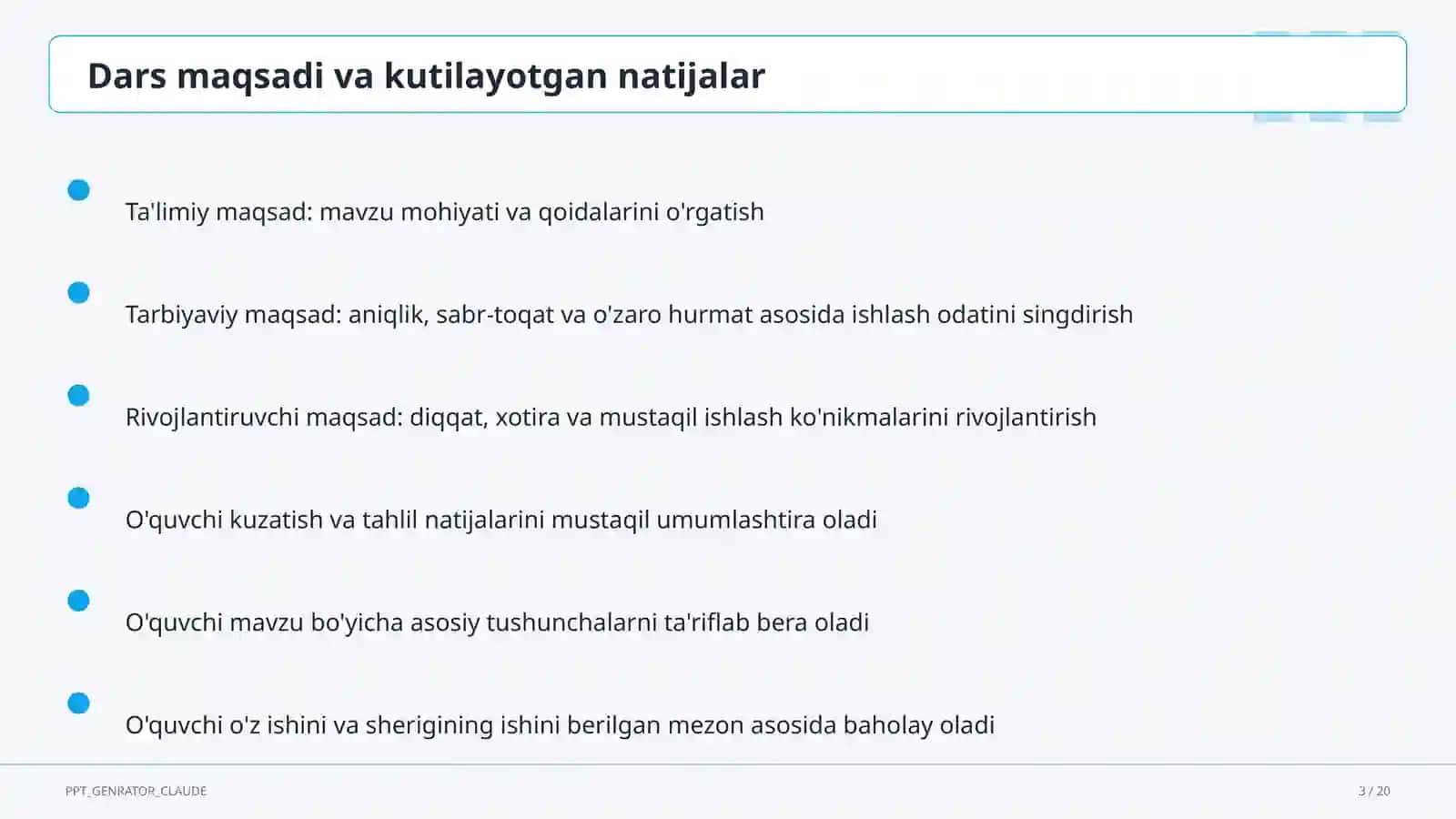 Dars maqsadi va kutilayotgan natijalar

Ta'limiy maqsad: mavzu mohiyati va qoidalarini o'rgatish

Tarbiyaviy maqsad: aniqlik, sabr-toqat va o'zaro hurmat asosida ishlash odatini singdirish

Rivojlantiruvchi maqsad: diqqat, xotira va mustaqil ishlash ko'nikmalarini rivojlantirish

O'quvchi kuzatish va tahlil natijalarini mustaqil umumlashtira oladi

O'quvchi mavzu bo'yicha asosiy tushunchalarni ta'riflab bera oladi

O'quvchi o'z ishini va sherigining ishini berilgan mezon asosida baholay oladi

PPT_GENRATOR_CLAUDE

3 / 20